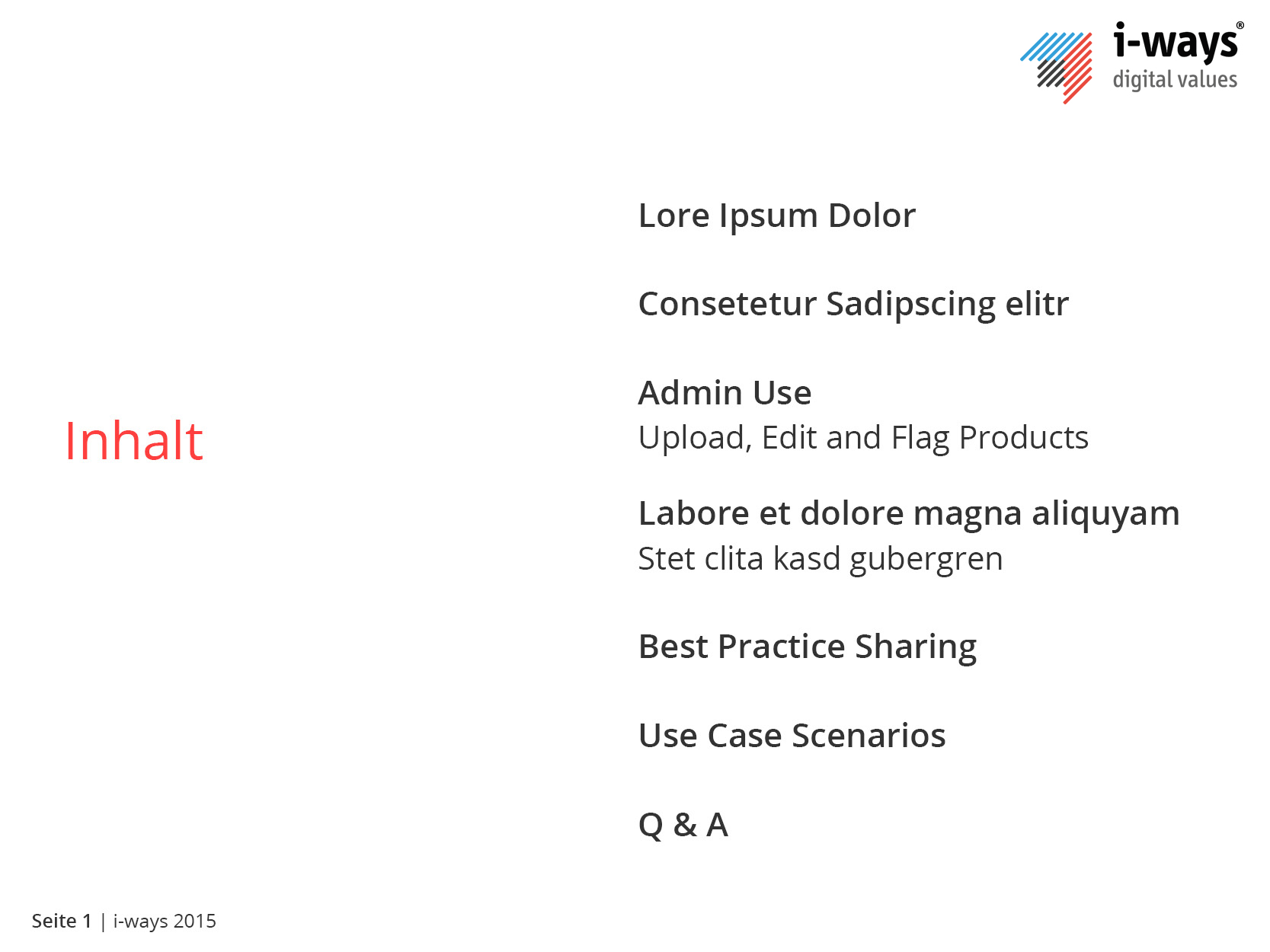 i-ways®
digital values

Inhalt

Lore Ipsum Dolor

Consetetur Sadipscing elitr

Admin Use
Upload, Edit and Flag Products

Labore et dolore magna aliquyam
Stet clita kasd gubergren

Best Practice Sharing

Use Case Scenarios

Q & A

Seite 1 | i-ways 2015